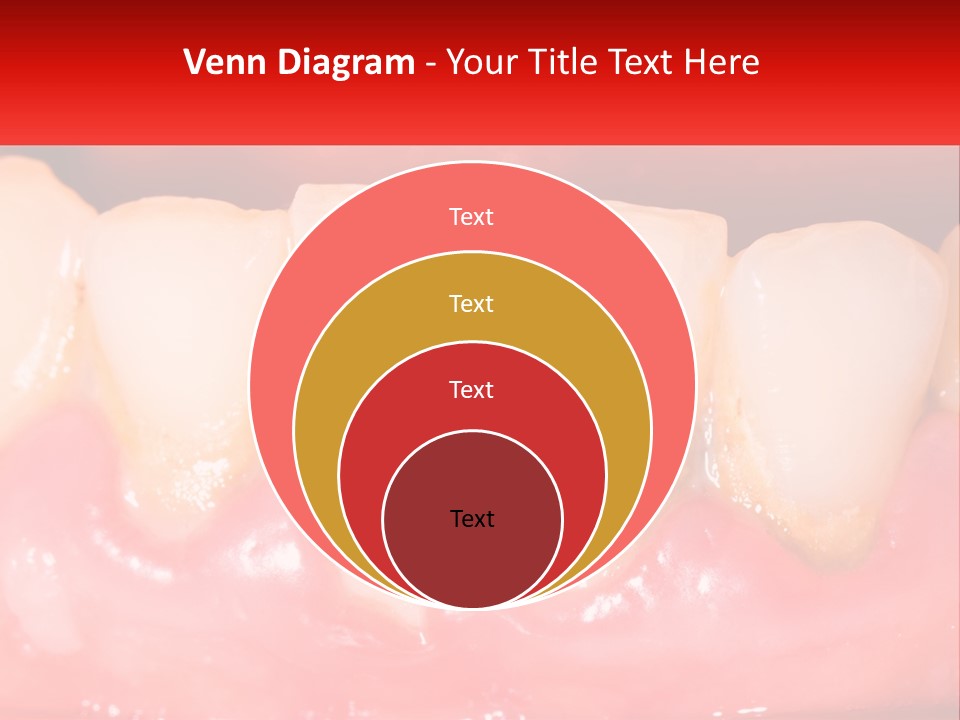 Venn Diagram - Your Title Text Here

Text

Text

Text

Text